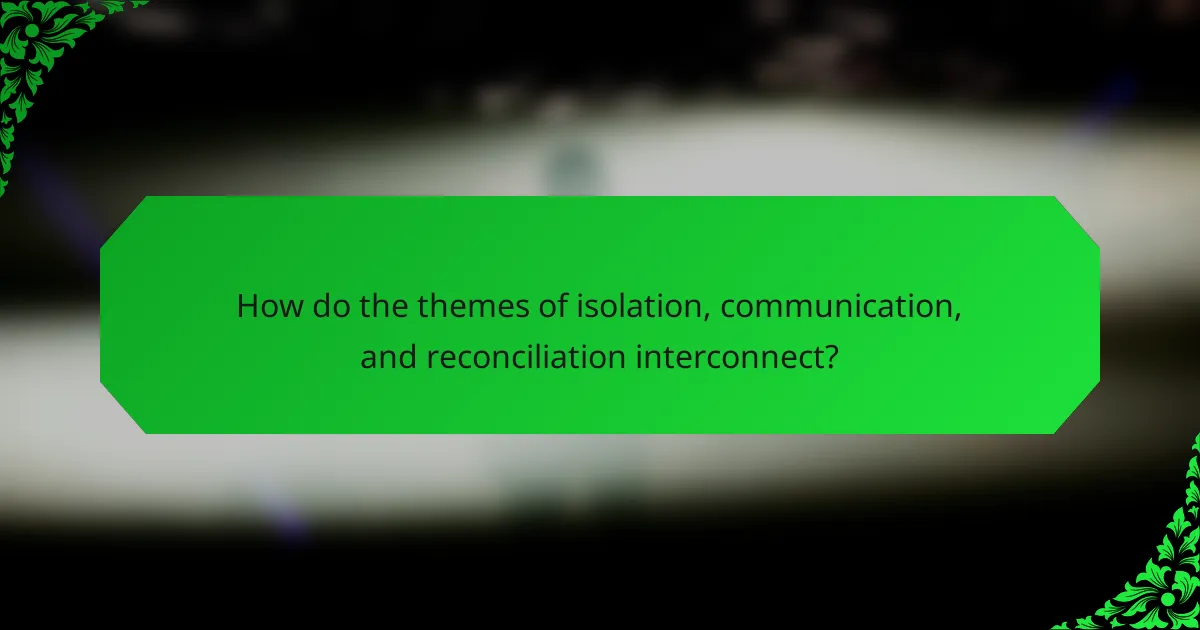 How do the themes of isolation, communication, and reconciliation interconnect?